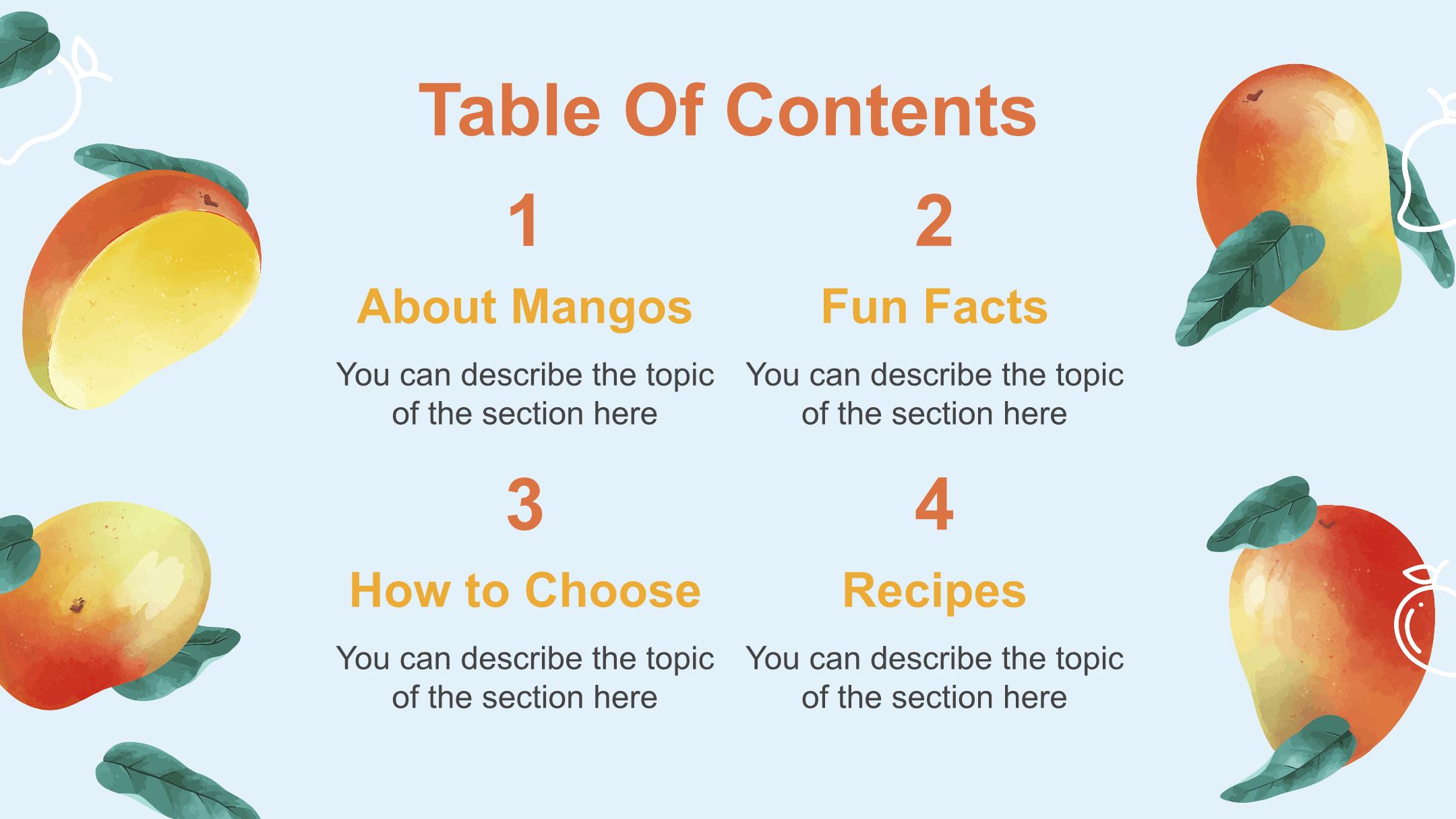 Table Of Contents

1

About Mangos

You can describe the topic of the section here

2

Fun Facts

You can describe the topic of the section here

3

How to Choose

You can describe the topic of the section here

4

Recipes

You can describe the topic of the section here